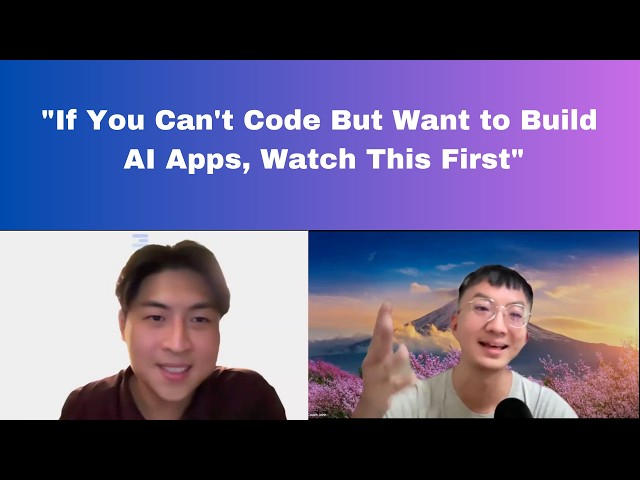 "If You Can't Code But Want to Build AI Apps, Watch This First"